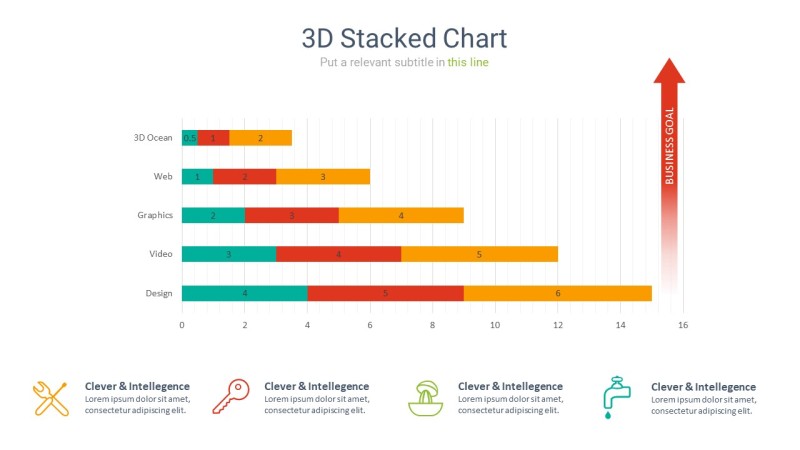 3D Stacked Chart
Put a relevant subtitle in this line

BUSINESS GOAL

3D Ocean 0.5 1 2
Web 1 2 3
Graphics 2 3 4
Video 3 4 5
Design 4 5 6

0 2 4 6 8 10 12 14 16

Clever & Intellegence
Lorem ipsum dolor sit amet, consectetur adipiscing elit.

Clever & Intellegence
Lorem ipsum dolor sit amet, consectetur adipiscing elit.

Clever & Intellegence
Lorem ipsum dolor sit amet, consectetur adipiscing elit.

Clever & Intellegence
Lorem ipsum dolor sit amet, consectetur adipiscing elit.